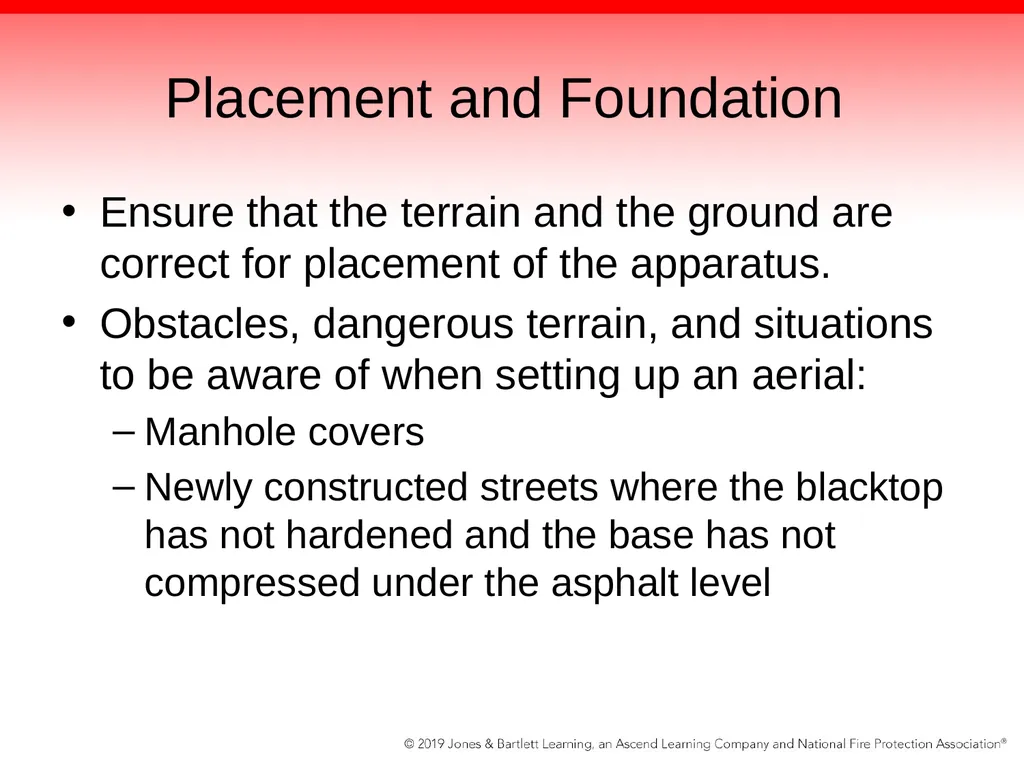 Placement and Foundation

• Ensure that the terrain and the ground are correct for placement of the apparatus.
• Obstacles, dangerous terrain, and situations to be aware of when setting up an aerial:
– Manhole covers
– Newly constructed streets where the blacktop has not hardened and the base has not compressed under the asphalt level

© 2019 Jones & Bartlett Learning, an Ascend Learning Company and National Fire Protection Association®